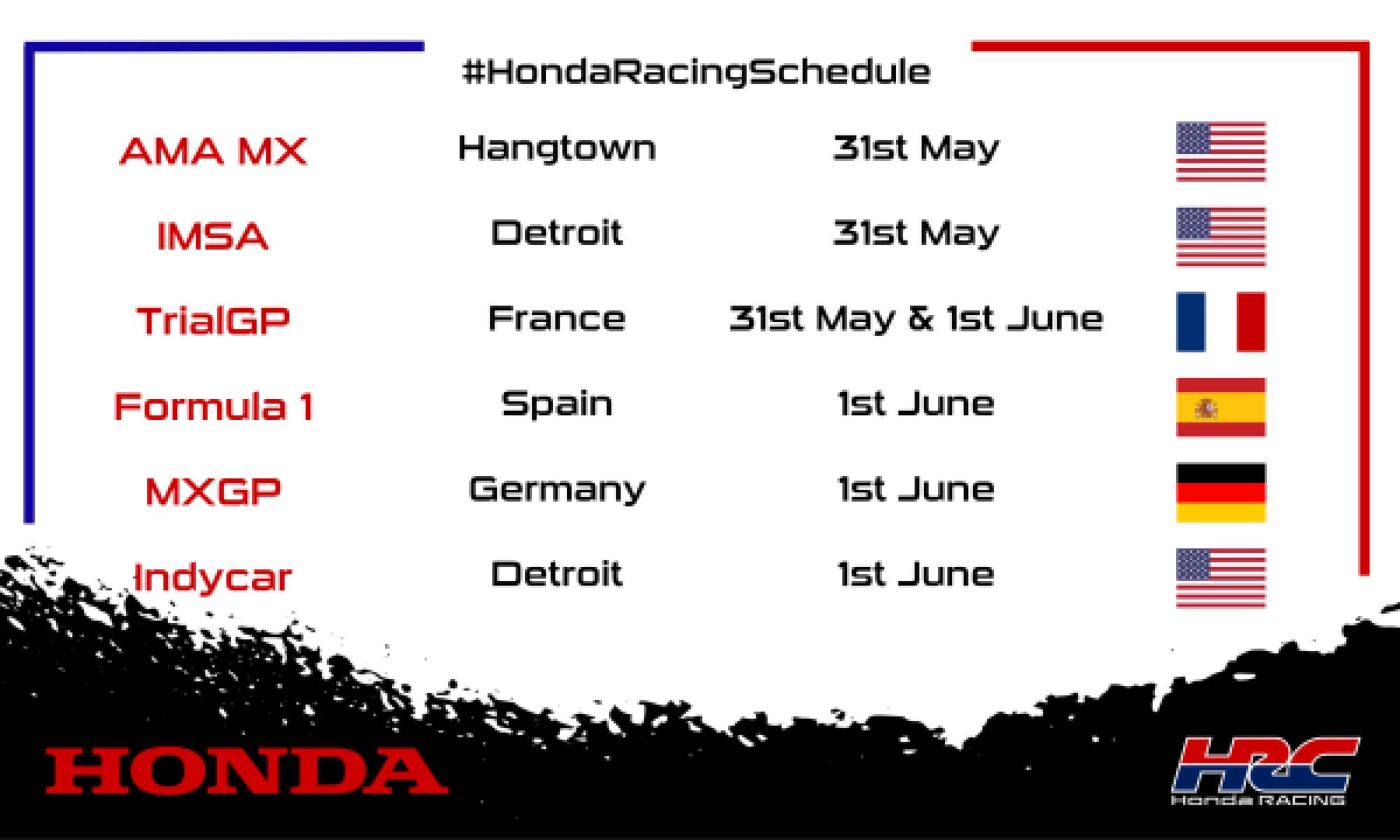 #HondaRacingSchedule

| | | |
|---|---|---|
| AMA MX | Hangtown | 31st May |
| IMSA | Detroit | 31st May |
| TrialGP | France | 31st May & 1st June |
| Formula 1 | Spain | 1st June |
| MXGP | Germany | 1st June |
| Indycar | Detroit | 1st June |

HONDA

HRC
Honda RACING